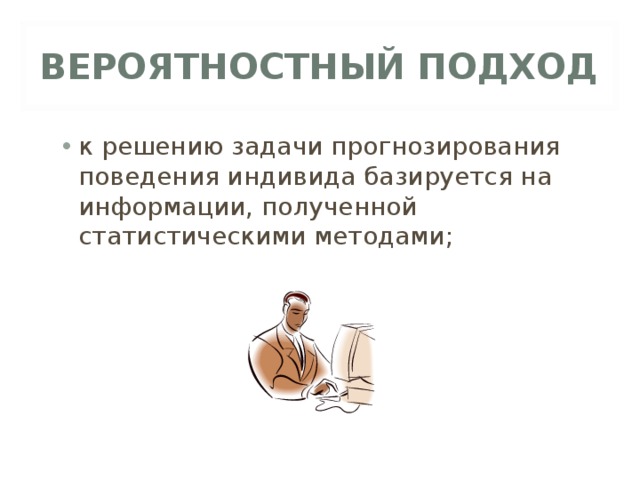 ВЕРОЯТНОСТНЫЙ ПОДХОД

• к решению задачи прогнозирования поведения индивида базируется на информации, полученной статистическими методами;